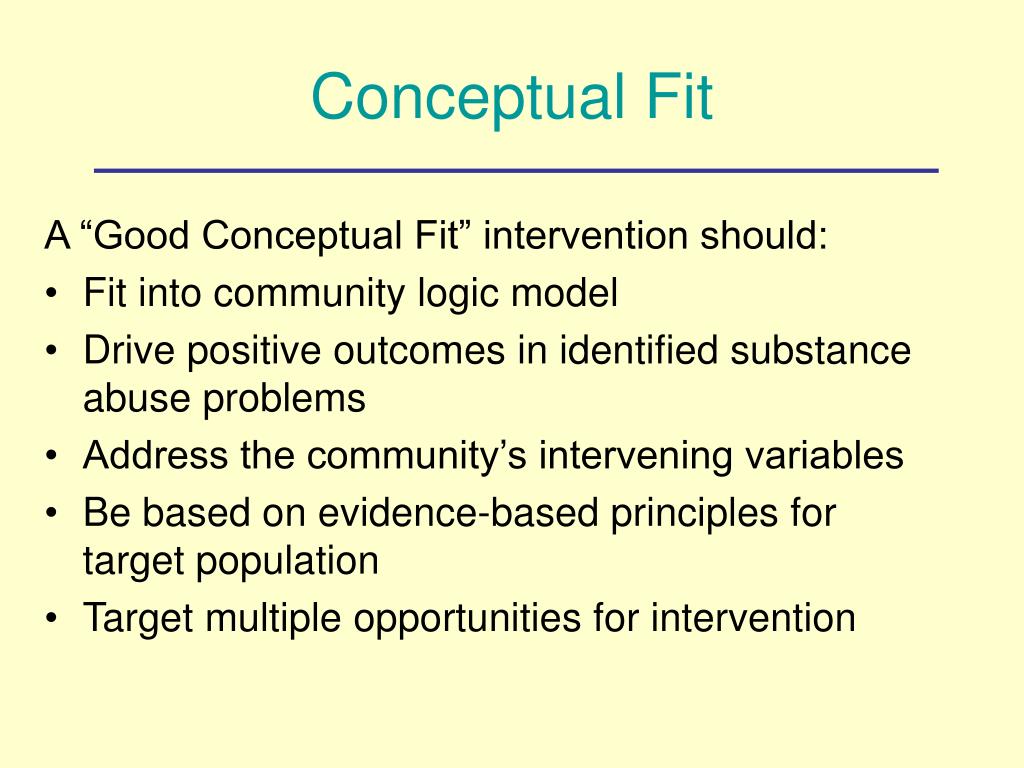 Conceptual Fit

A “Good Conceptual Fit” intervention should:
• Fit into community logic model
• Drive positive outcomes in identified substance abuse problems
• Address the community’s intervening variables
• Be based on evidence-based principles for target population
• Target multiple opportunities for intervention